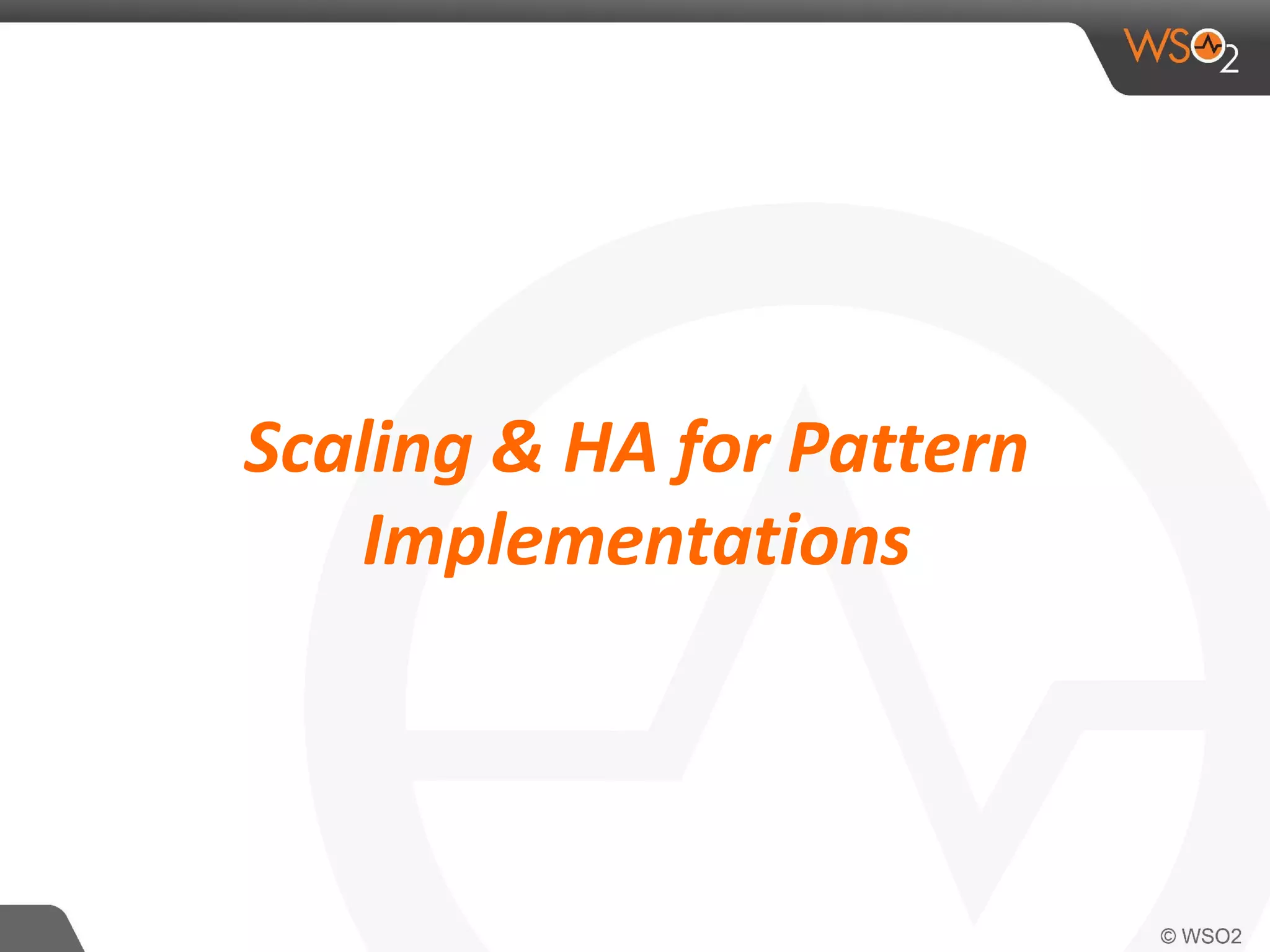 WSO2

Scaling & HA for Pattern Implementations

© WSO2